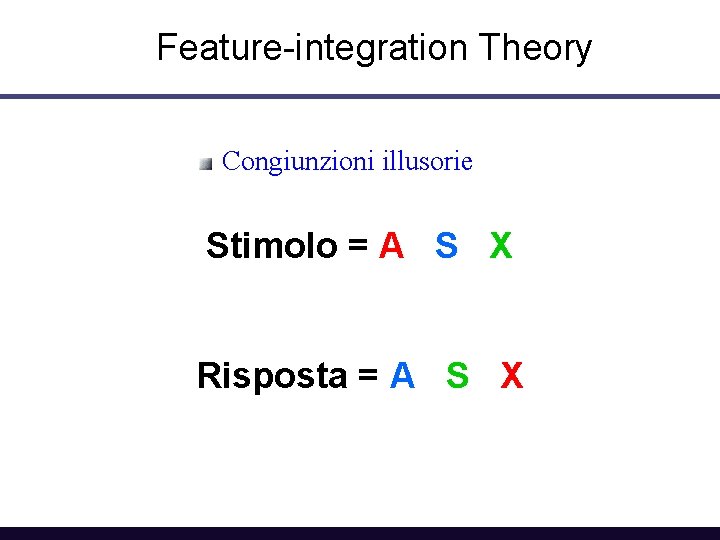 Feature-integration Theory

Congiunzioni illusorie

Stimolo = A S X

Risposta = A S X